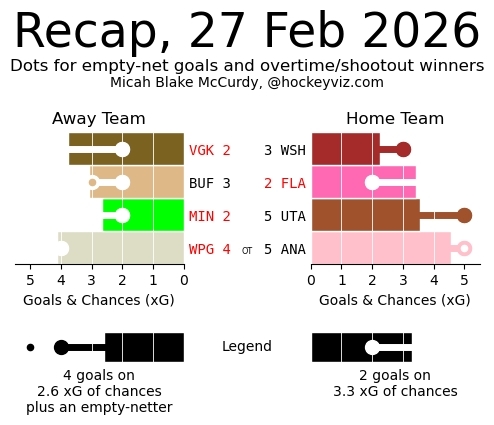 Recap, 27 Feb 2026

Dots for empty-net goals and overtime/shootout winners
Micah Blake McCurdy, @hockeyviz.com

Away Team

Home Team

VGK 2
3 WSH

BUF 3
2 FLA

MIN 2
5 UTA

WPG 4
OT
5 ANA

5 4 3 2 1 0

Goals & Chances (xG)

0 1 2 3 4 5

Goals & Chances (xG)

Legend

4 goals on
2.6 xG of chances
plus an empty-netter

2 goals on
3.3 xG of chances